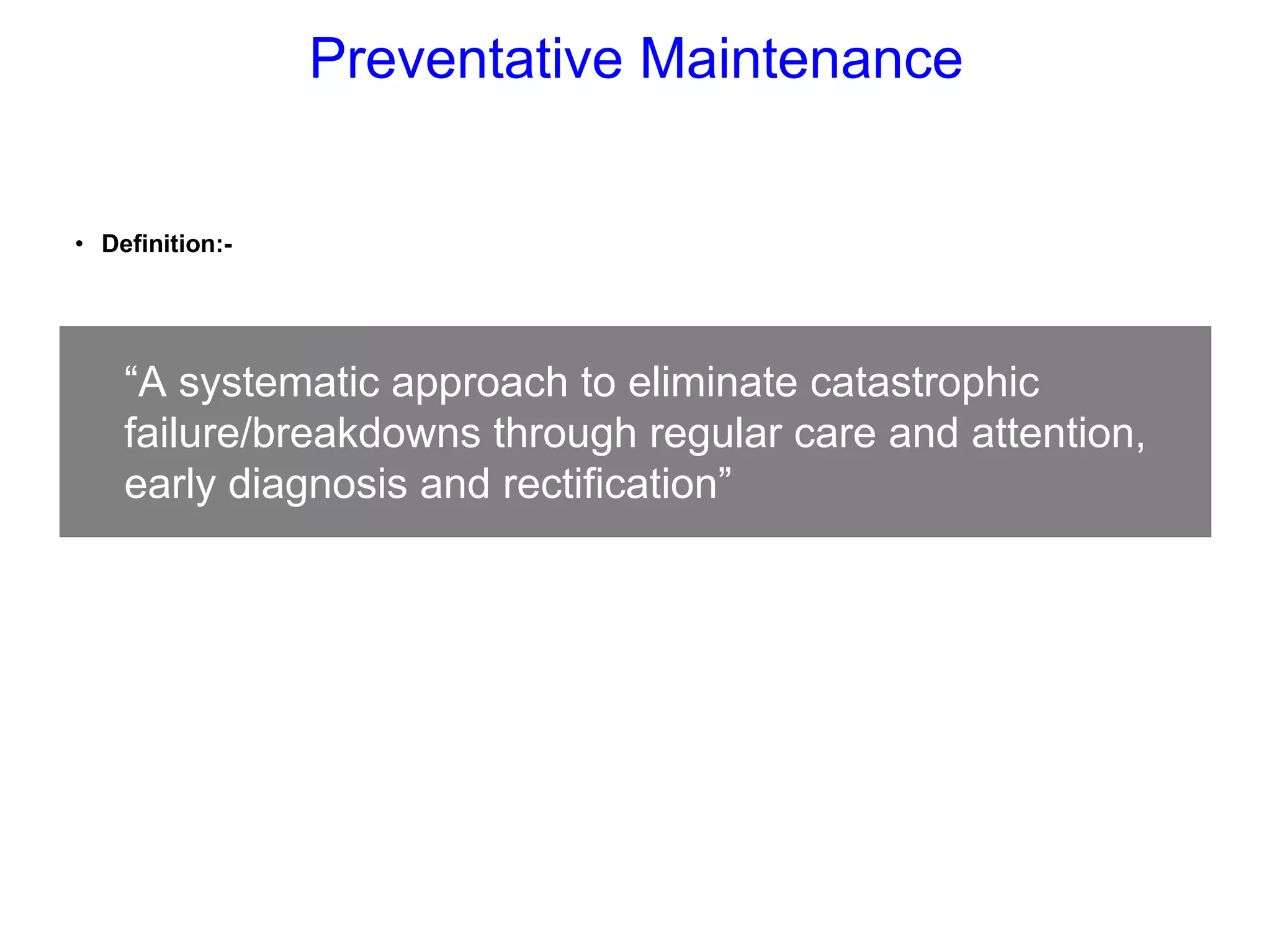 Preventative Maintenance

• Definition:-

“A systematic approach to eliminate catastrophic failure/breakdowns through regular care and attention, early diagnosis and rectification”